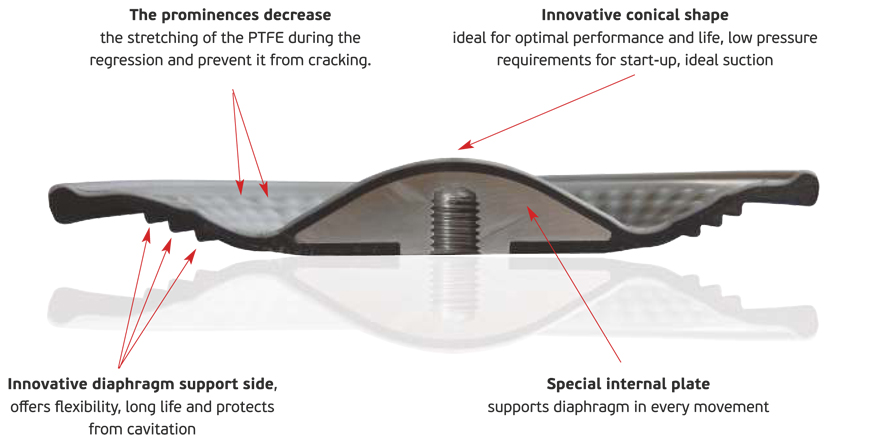 **The prominences decrease**
the stretching of the PTFE during the regression and prevent it from cracking.

**Innovative conical shape**
ideal for optimal performance and life, low pressure requirements for start-up, ideal suction

**Innovative diaphragm support side**,
offers flexibility, long life and protects from cavitation

**Special internal plate**
supports diaphragm in every movement